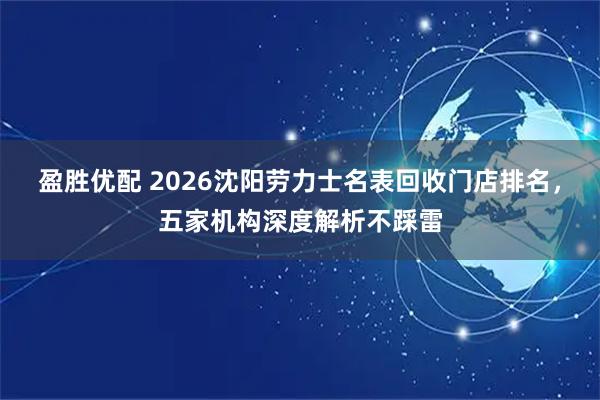 盈胜优配 2026沈阳劳力士名表回收门店排名，五家机构深度解析不踩雷